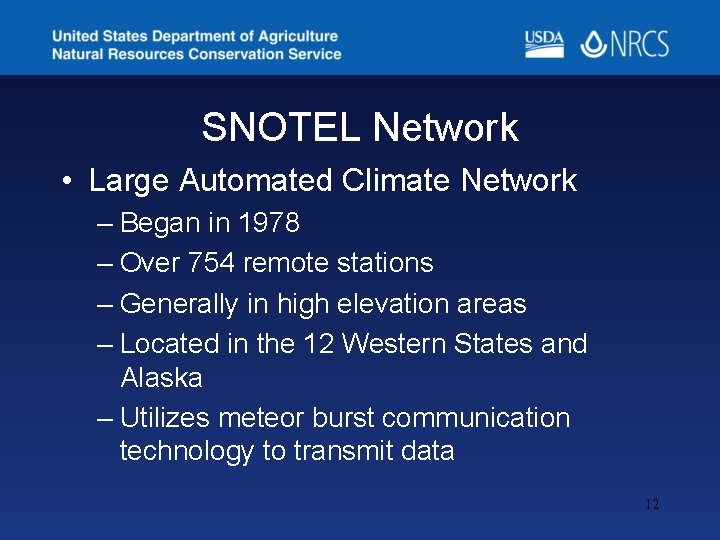 United States Department of Agriculture
Natural Resources Conservation Service

USDA NRCS

SNOTEL Network

• Large Automated Climate Network
– Began in 1978
– Over 754 remote stations
– Generally in high elevation areas
– Located in the 12 Western States and Alaska
– Utilizes meteor burst communication technology to transmit data

12